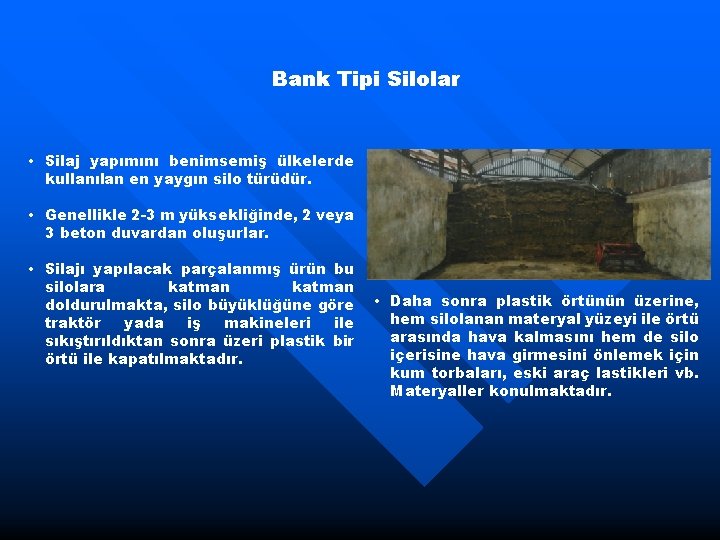 Bank Tipi Silolar

• Silaj yapımını benimsemiş ülkelerde kullanılan en yaygın silo türüdür.

• Genellikle 2-3 m yüksekliğinde, 2 veya 3 beton duvardan oluşurlar.

• Silajı yapılacak parçalanmış ürün bu silolara katman katman doldurulmakta, silo büyüklüğüne göre traktör yada iş makineleri ile sıkıştırıldıktan sonra üzeri plastik bir örtü ile kapatılmaktadır.

• Daha sonra plastik örtünün üzerine, hem silolanan materyal yüzeyi ile örtü arasında hava kalmasını hem de silo içerisine hava girmesini önlemek için kum torbaları, eski araç lastikleri vb. Materyaller konulmaktadır.